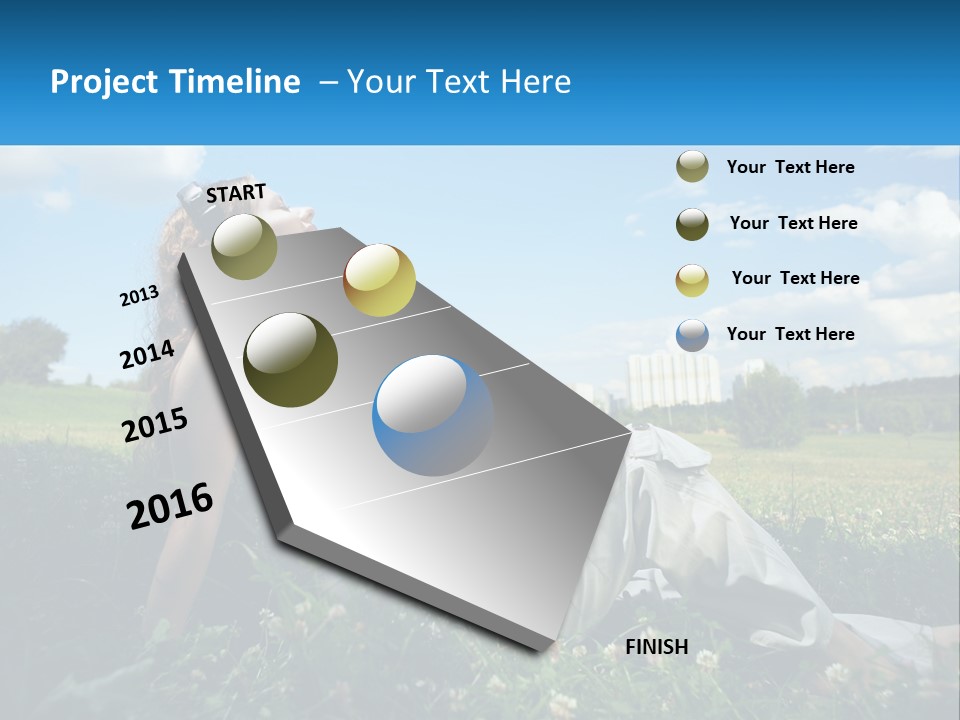 Project Timeline – Your Text Here

START

2013

2014

2015

2016

FINISH

Your Text Here

Your Text Here

Your Text Here

Your Text Here